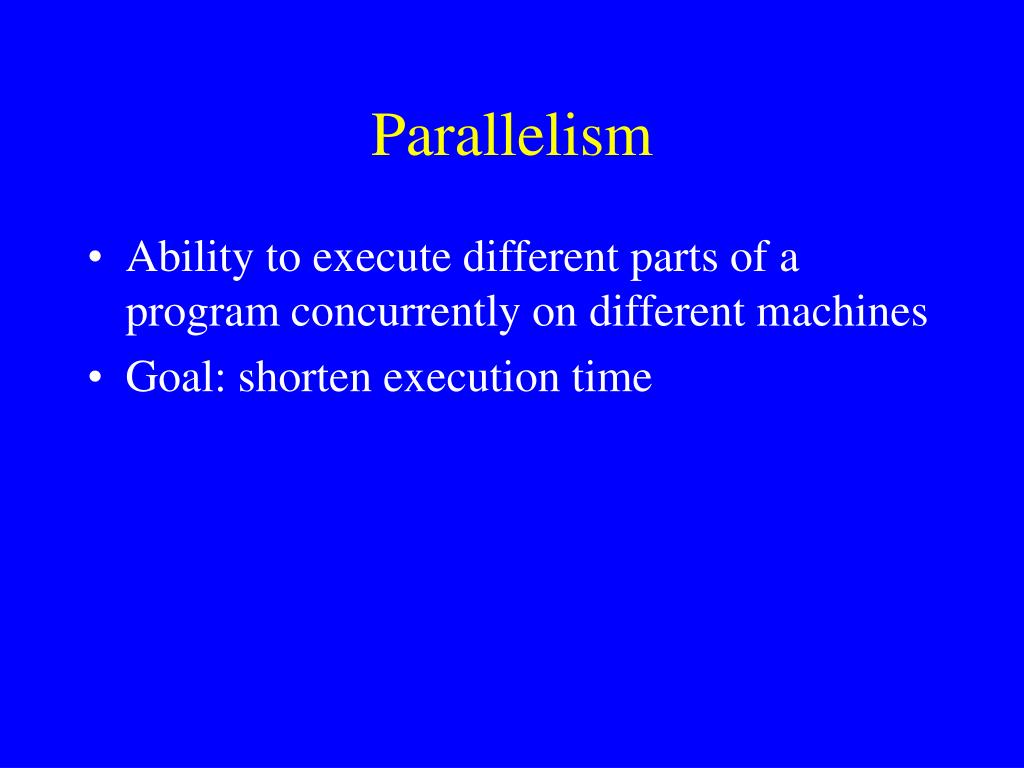 Parallelism

• Ability to execute different parts of a program concurrently on different machines
• Goal: shorten execution time